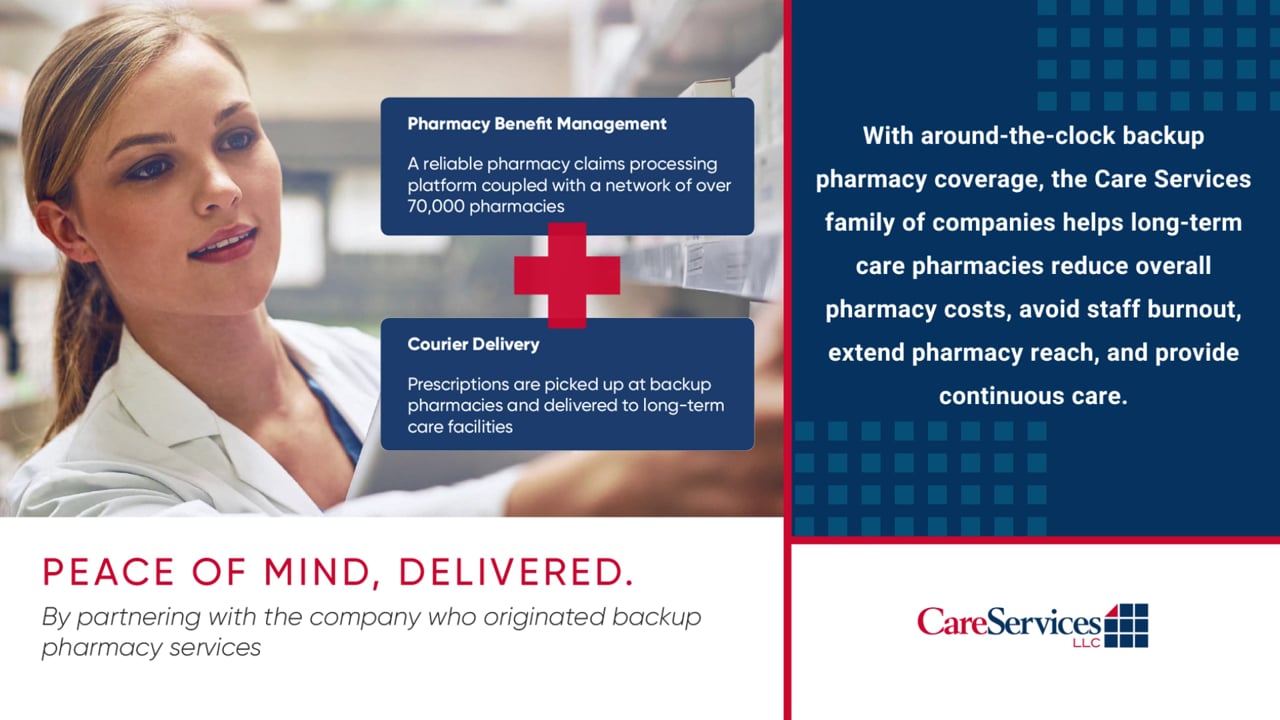 Pharmacy Benefit Management

A reliable pharmacy claims processing platform coupled with a network of over 70,000 pharmacies

Courier Delivery

Prescriptions are picked up at backup pharmacies and delivered to long-term care facilities

With around-the-clock backup pharmacy coverage, the Care Services family of companies helps long-term care pharmacies reduce overall pharmacy costs, avoid staff burnout, extend pharmacy reach, and provide continuous care.

PEACE OF MIND, DELIVERED.

By partnering with the company who originated backup pharmacy services

CareServices LLC